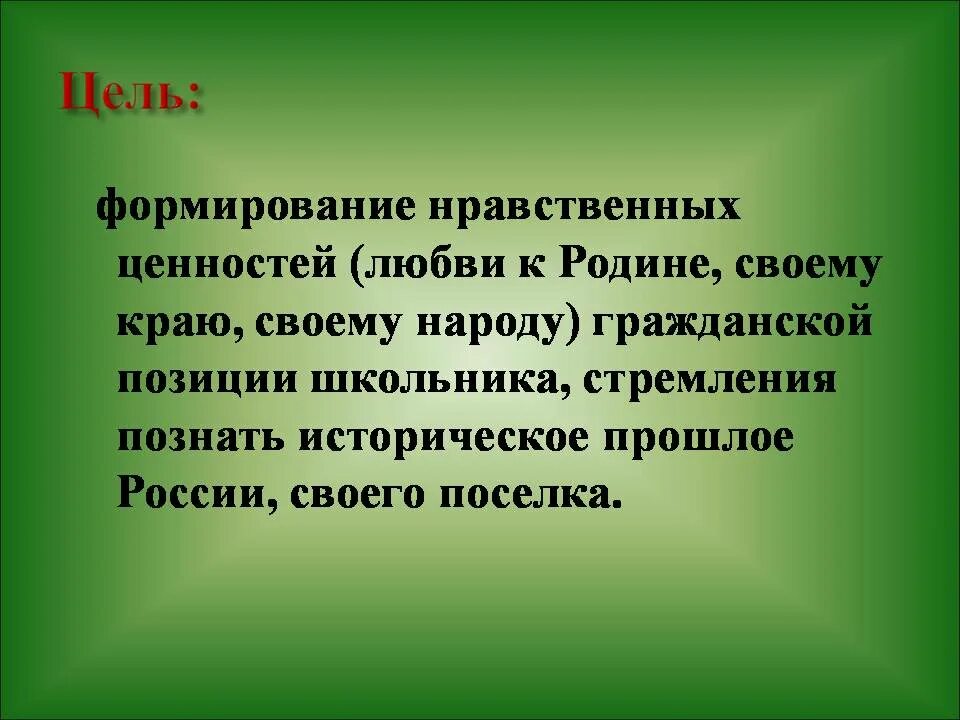 Цель:

формирование нравственных ценностей (любви к Родине, своему краю, своему народу) гражданской позиции школьника, стремления познать историческое прошлое России, своего поселка.